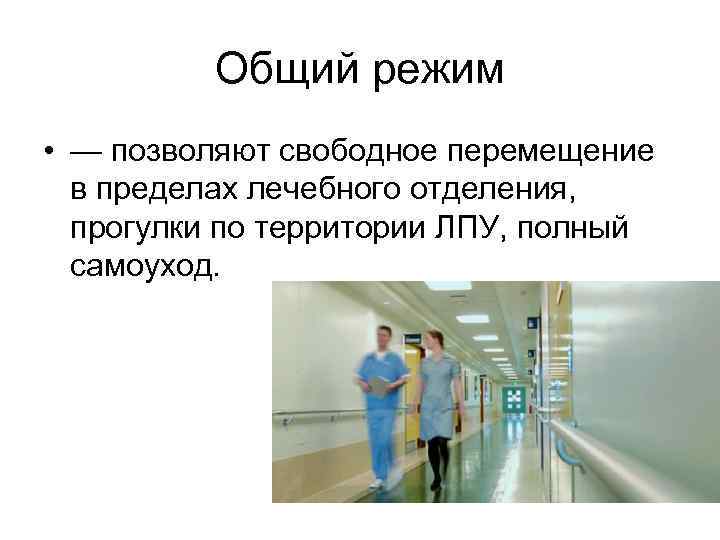 Общий режим

• — позволяют свободное перемещение в пределах лечебного отделения, прогулки по территории ЛПУ, полный самоуход.